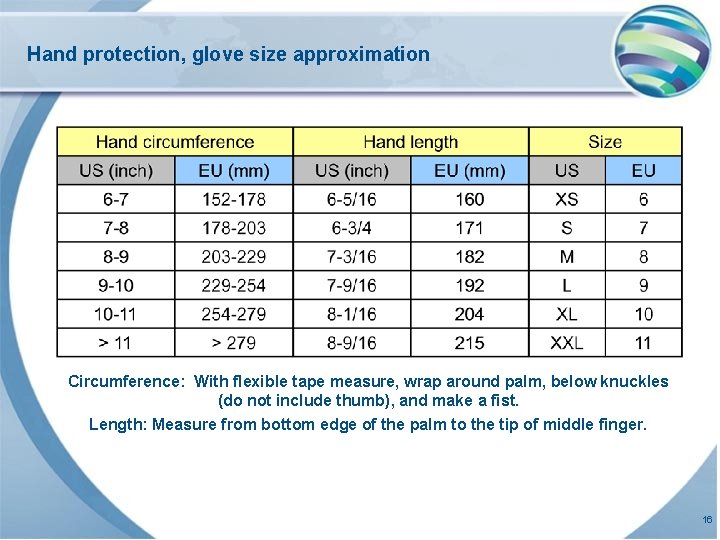 Hand protection, glove size approximation

| Hand circumference | | Hand length | | Size | |
|---|---|---|---|---|---|
| US (inch) | EU (mm) | US (inch) | EU (mm) | US | EU |
| 6-7 | 152-178 | 6-5/16 | 160 | XS | 6 |
| 7-8 | 178-203 | 6-3/4 | 171 | S | 7 |
| 8-9 | 203-229 | 7-3/16 | 182 | M | 8 |
| 9-10 | 229-254 | 7-9/16 | 192 | L | 9 |
| 10-11 | 254-279 | 8-1/16 | 204 | XL | 10 |
| > 11 | > 279 | 8-9/16 | 215 | XXL | 11 |

Circumference: With flexible tape measure, wrap around palm, below knuckles (do not include thumb), and make a fist.

Length: Measure from bottom edge of the palm to the tip of middle finger.

16